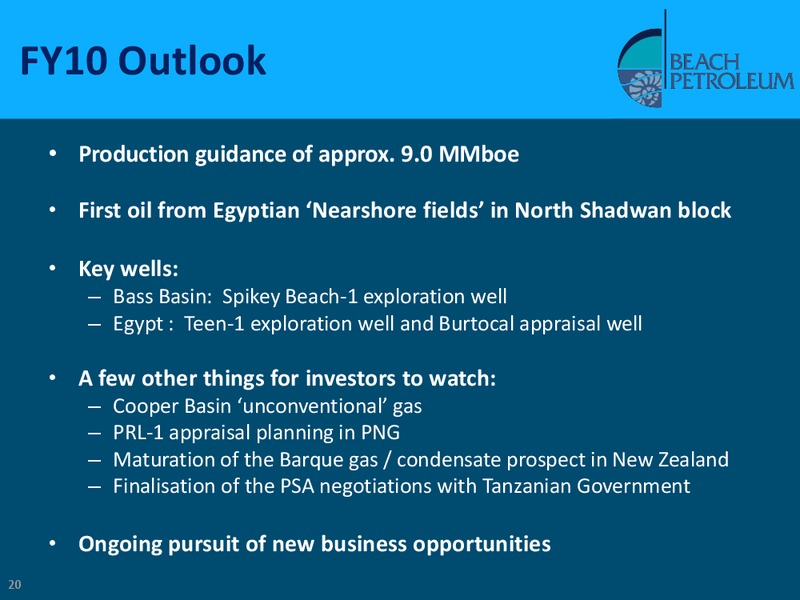 FY10 Outlook

BEACH PETROLEUM

• Production guidance of approx. 9.0 MMboe

• First oil from Egyptian ‘Nearshore fields’ in North Shadwan block

• Key wells:
– Bass Basin: Spikey Beach-1 exploration well
– Egypt : Teen-1 exploration well and Burtocal appraisal well

• A few other things for investors to watch:
– Cooper Basin ‘unconventional’ gas
– PRL-1 appraisal planning in PNG
– Maturation of the Barque gas / condensate prospect in New Zealand
– Finalisation of the PSA negotiations with Tanzanian Government

• Ongoing pursuit of new business opportunities

20